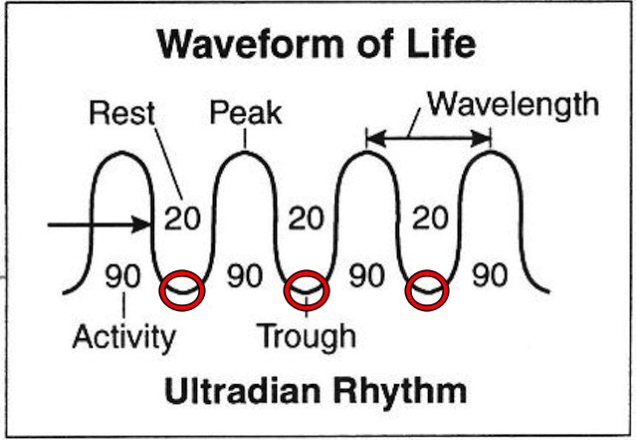 Waveform of Life

Rest

Peak

Wavelength

20

20

20

90

90

90

90

Activity

Trough

Ultradian Rhythm